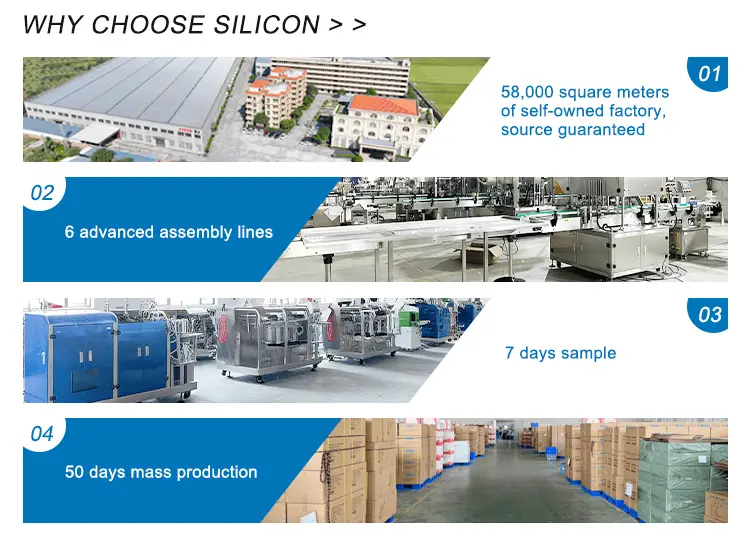 WHY CHOOSE SILICON > >

01

58,000 square meters of self-owned factory, source guaranteed

02

6 advanced assembly lines

03

7 days sample

04

50 days mass production